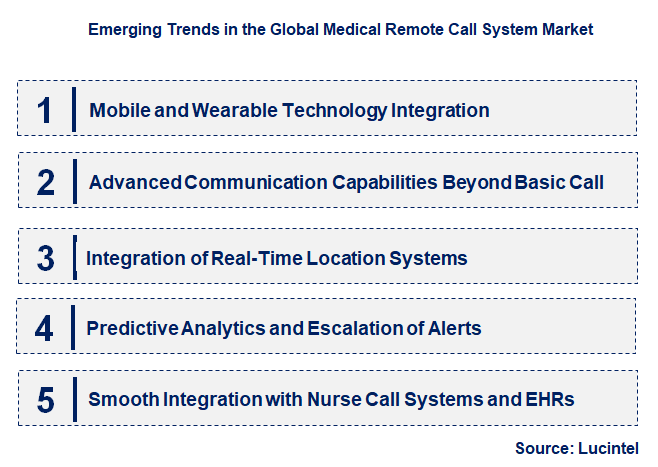 Emerging Trends in the Global Medical Remote Call System Market

1 Mobile and Wearable Technology Integration

2 Advanced Communication Capabilities Beyond Basic Call

3 Integration of Real-Time Location Systems

4 Predictive Analytics and Escalation of Alerts

5 Smooth Integration with Nurse Call Systems and EHRs

Source: Lucintel